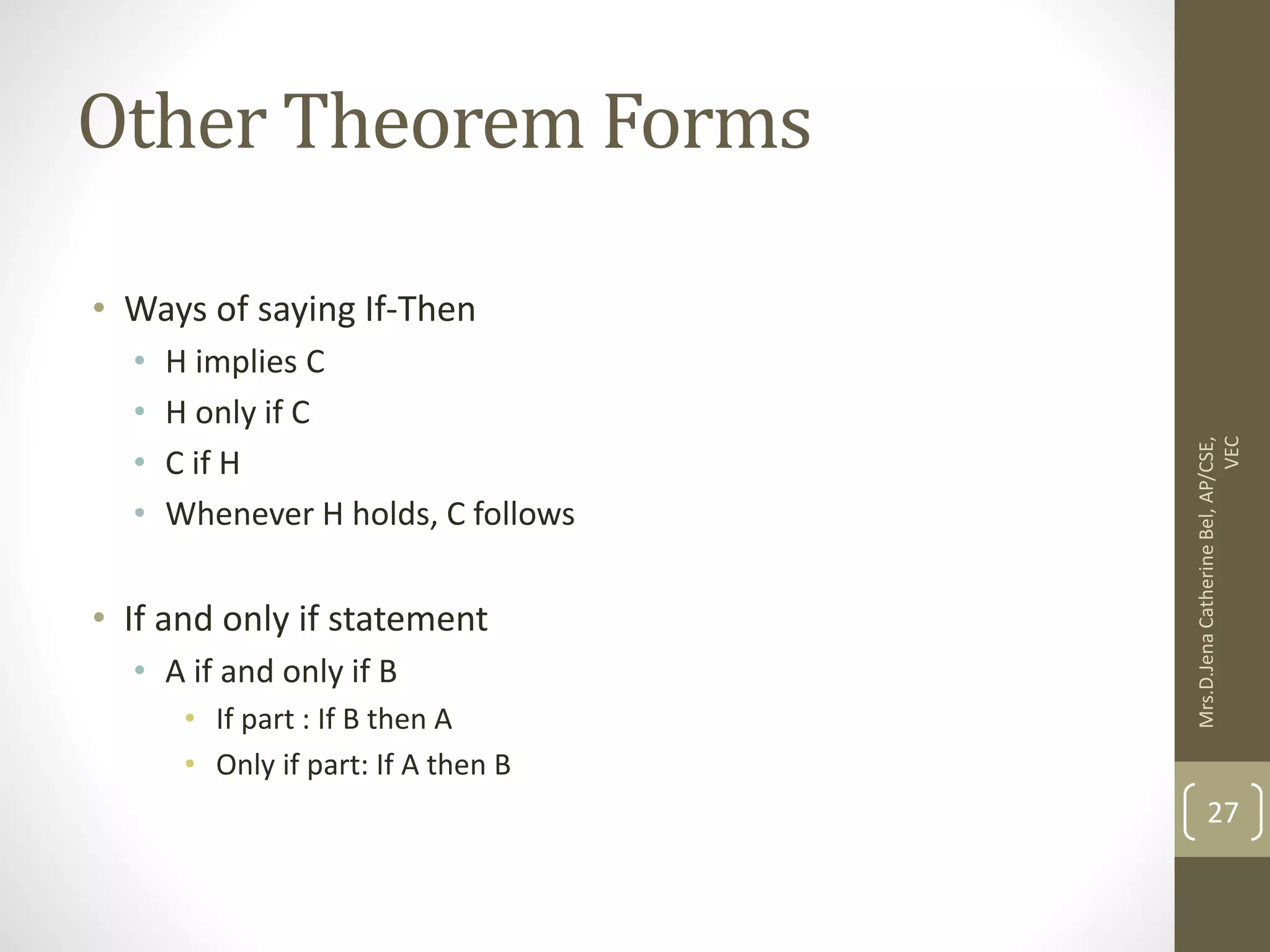 Other Theorem Forms

• Ways of saying If-Then
  • H implies C
  • H only if C
  • C if H
  • Whenever H holds, C follows

• If and only if statement
  • A if and only if B
    • If part : If B then A
    • Only if part: If A then B

Mrs.D.Jena Catherine Bel, AP/CSE, VEC

27